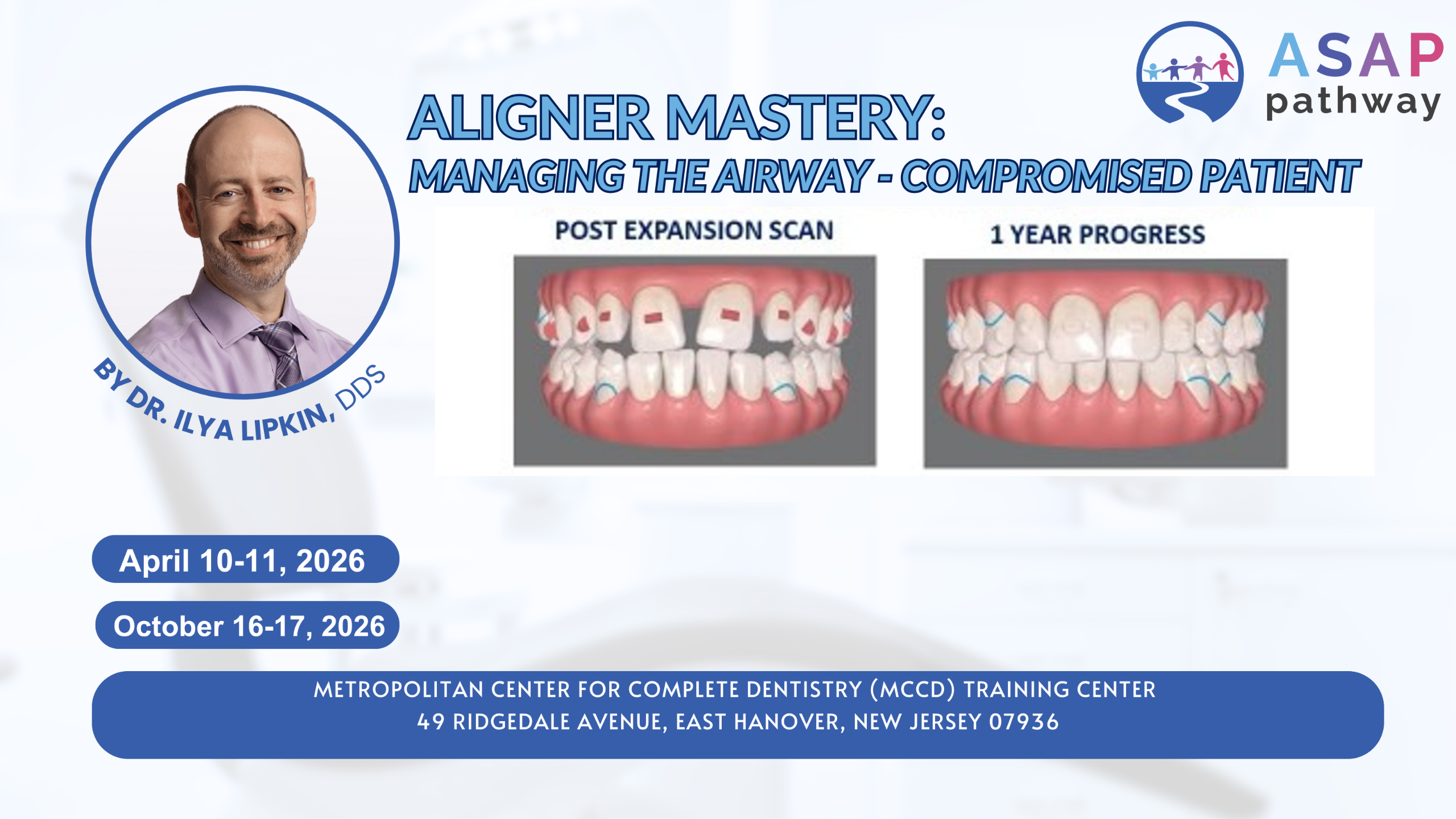 ASAP
pathway

ALIGNER MASTERY:
MANAGING THE AIRWAY - COMPROMISED PATIENT

BY DR. ILYA LIPKIN, DDS

POST EXPANSION SCAN

1 YEAR PROGRESS

April 10-11, 2026

October 16-17, 2026

METROPOLITAN CENTER FOR COMPLETE DENTISTRY (MCCD) TRAINING CENTER
49 RIDGEDALE AVENUE, EAST HANOVER, NEW JERSEY 07936